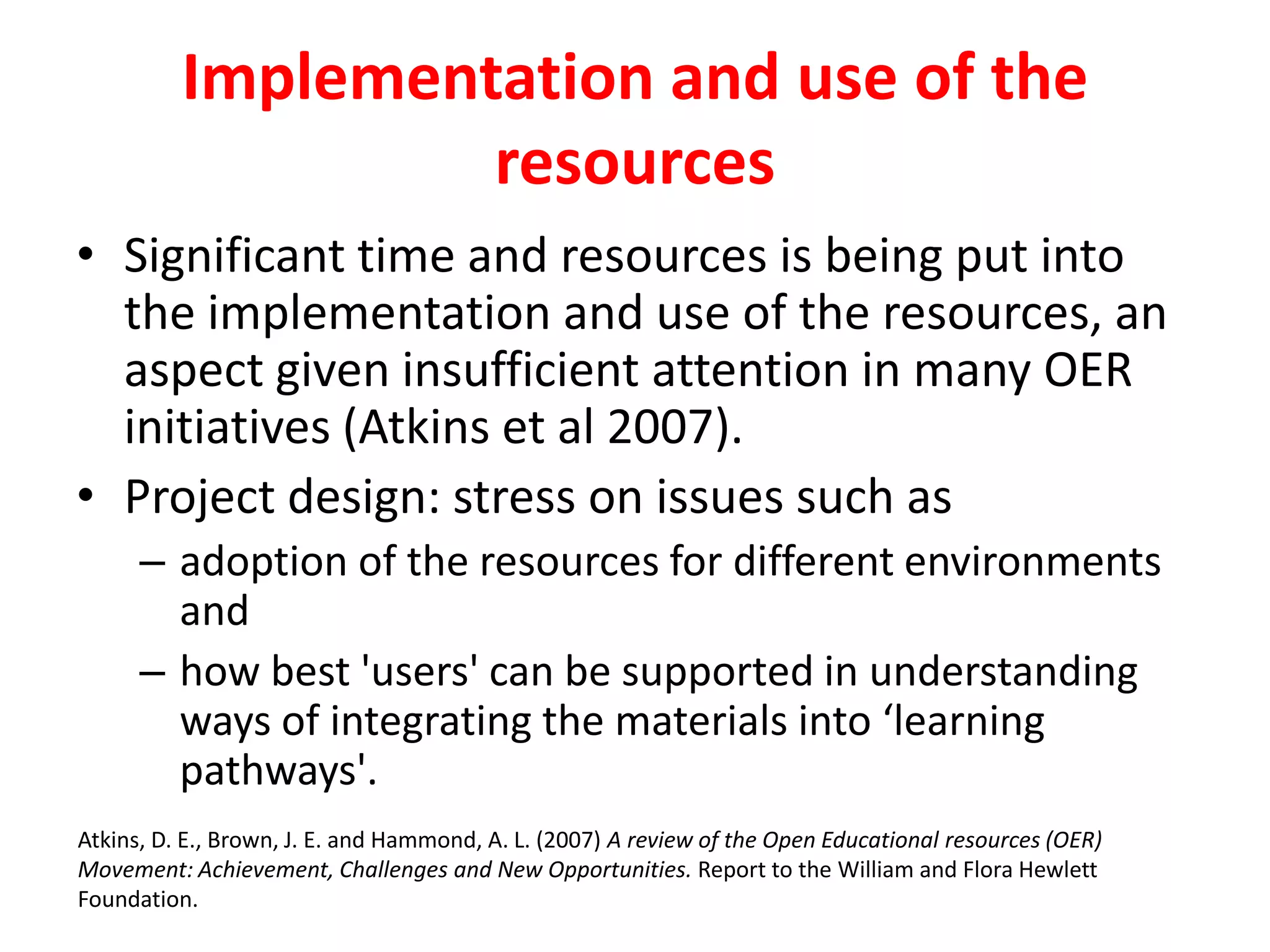 Implementation and use of the resources

• Significant time and resources is being put into the implementation and use of the resources, an aspect given insufficient attention in many OER initiatives (Atkins et al 2007).
• Project design: stress on issues such as
– adoption of the resources for different environments and
– how best 'users' can be supported in understanding ways of integrating the materials into ‘learning pathways'.

Atkins, D. E., Brown, J. E. and Hammond, A. L. (2007) A review of the Open Educational resources (OER) Movement: Achievement, Challenges and New Opportunities. Report to the William and Flora Hewlett Foundation.